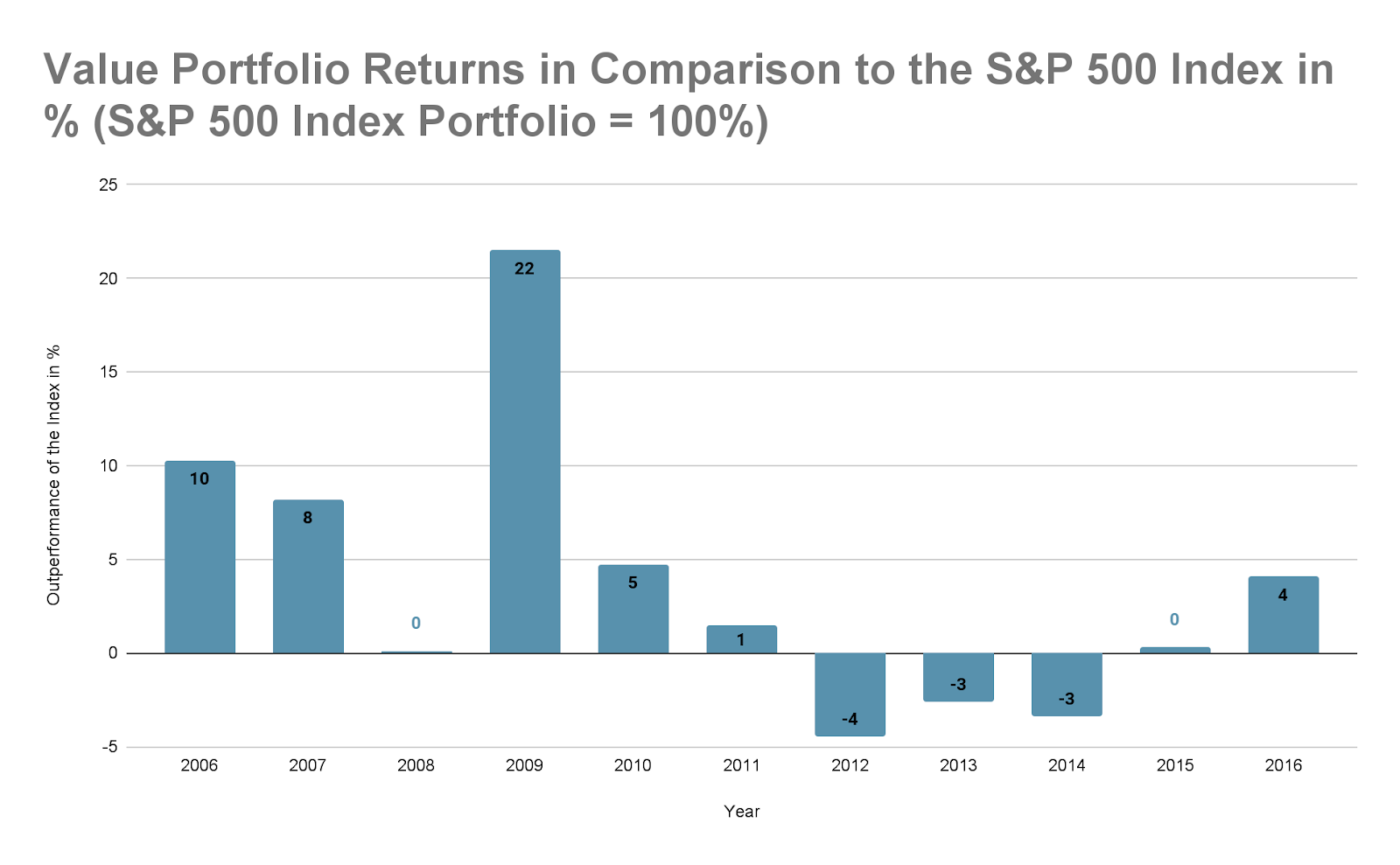 Value Portfolio Returns in Comparison to the S&P 500 Index in % (S&P 500 Index Portfolio = 100%)

Outperformance of the Index in %

25
20
15
10
5
0
-5

10
8
0
22
5
1
-4
-3
-3
0
4

2006
2007
2008
2009
2010
2011
2012
2013
2014
2015
2016

Year